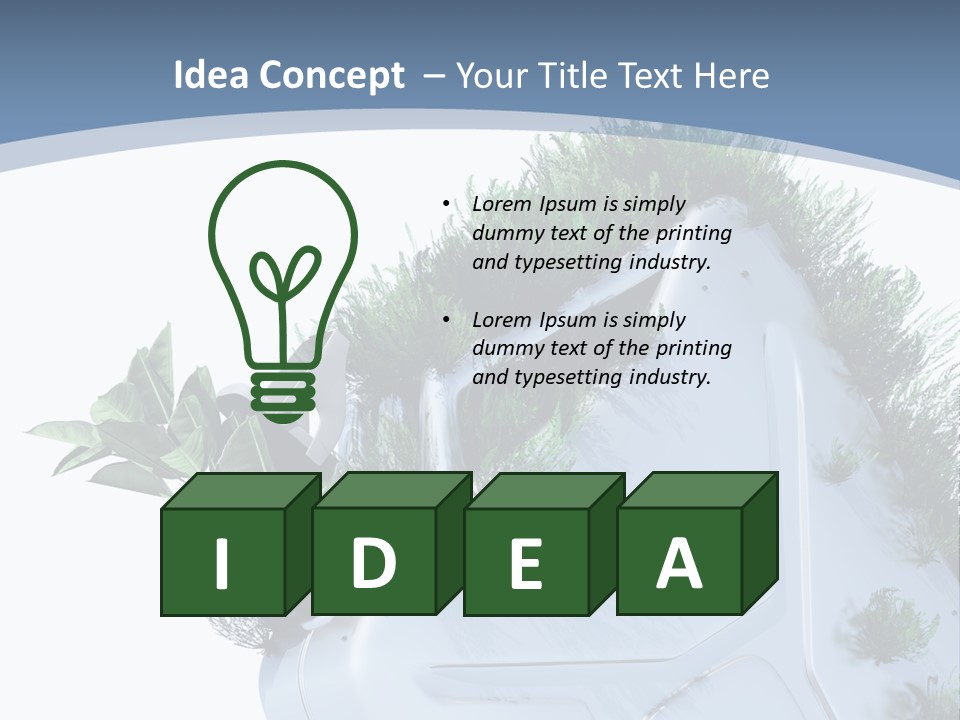 Idea Concept – Your Title Text Here

• Lorem Ipsum is simply dummy text of the printing and typesetting industry.

• Lorem Ipsum is simply dummy text of the printing and typesetting industry.

I D E A